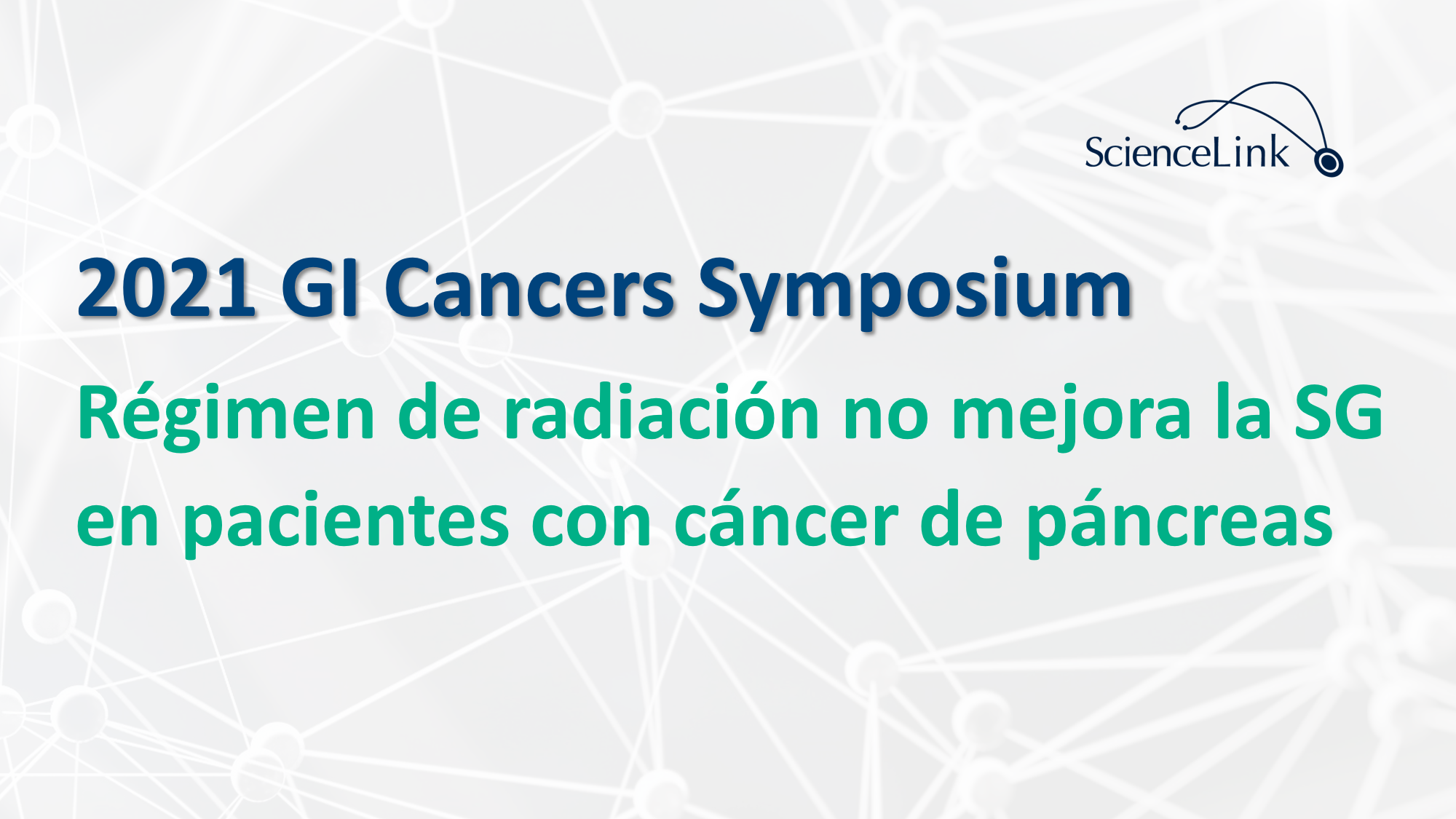 ScienceLink

2021 GI Cancers Symposium

Régimen de radiación no mejora la SG en pacientes con cáncer de páncreas